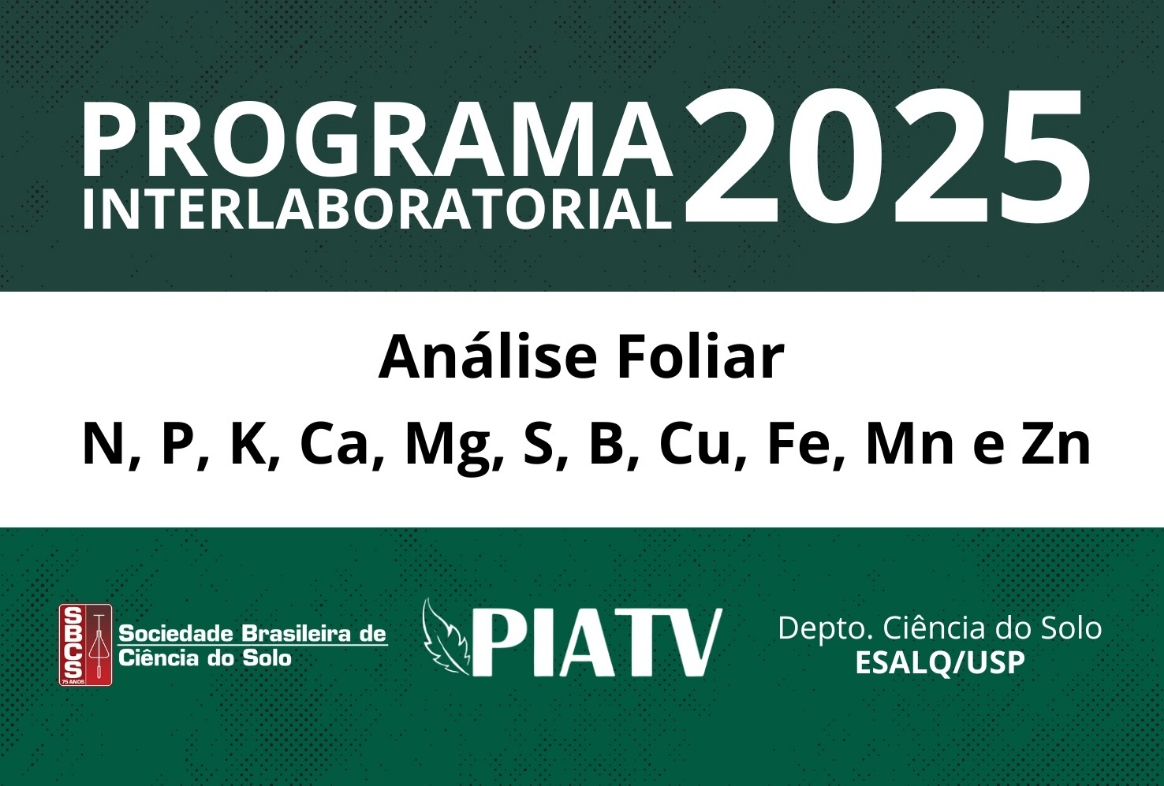 PROGRAMA INTERLABORATORIAL 2025

Análise Foliar

N, P, K, Ca, Mg, S, B, Cu, Fe, Mn e Zn

SBCS 75 ANOS Sociedade Brasileira de Ciência do Solo

PIATV

Depto. Ciência do Solo
ESALQ/USP